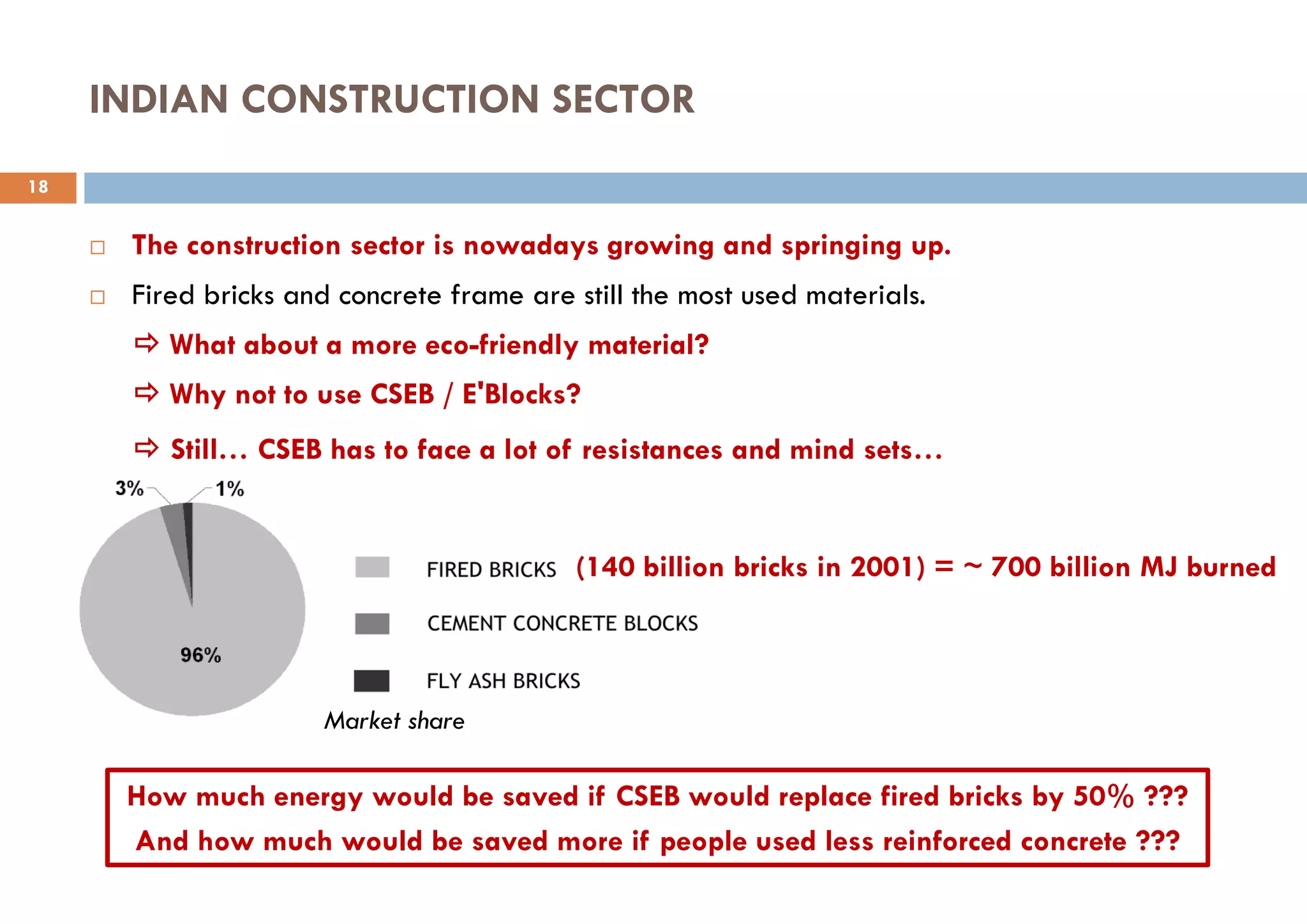 INDIAN CONSTRUCTION SECTOR

18

□ The construction sector is nowadays growing and springing up.

□ Fired bricks and concrete frame are still the most used materials.

⇨ What about a more eco-friendly material?

⇨ Why not to use CSEB / E'Blocks?

⇨ Still… CSEB has to face a lot of resistances and mind sets…

3%

1%

96%

FIRED BRICKS (140 billion bricks in 2001) = ~ 700 billion MJ burned

CEMENT CONCRETE BLOCKS

FLY ASH BRICKS

Market share

How much energy would be saved if CSEB would replace fired bricks by 50% ???
And how much would be saved more if people used less reinforced concrete ???